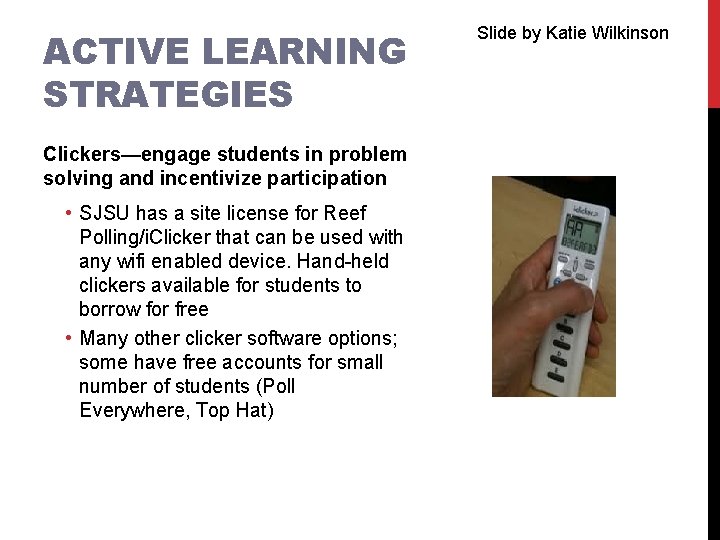 ACTIVE LEARNING STRATEGIES

Slide by Katie Wilkinson

Clickers—engage students in problem solving and incentivize participation

• SJSU has a site license for Reef Polling/iClicker that can be used with any wifi enabled device. Hand-held clickers available for students to borrow for free

• Many other clicker software options; some have free accounts for small number of students (Poll Everywhere, Top Hat)